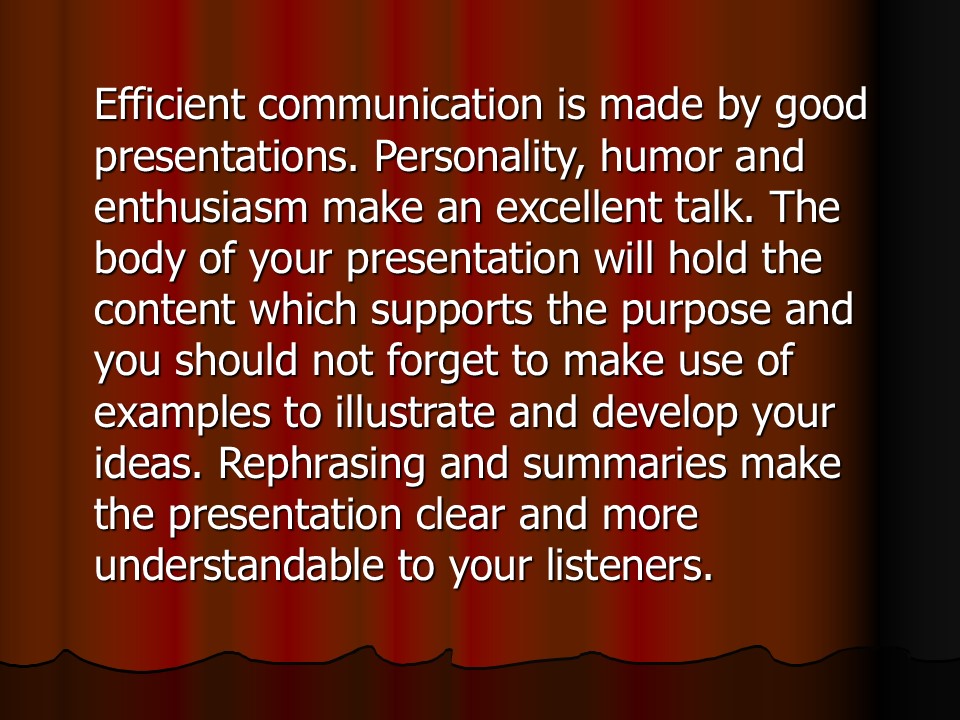 Efficient communication is made by good presentations. Personality, humor and enthusiasm make an excellent talk. The body of your presentation will hold the content which supports the purpose and you should not forget to make use of examples to illustrate and develop your ideas. Rephrasing and summaries make the presentation clear and more understandable to your listeners.